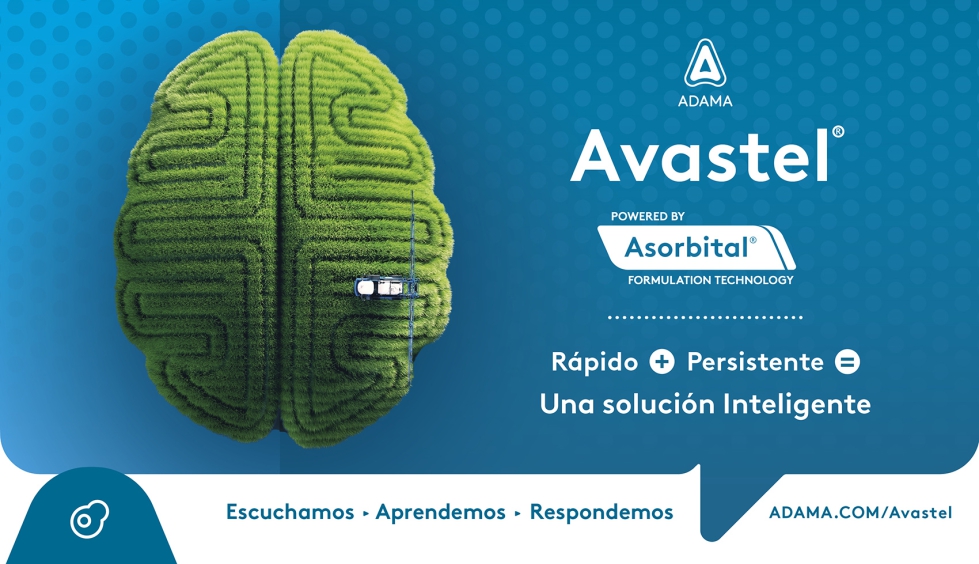 ADAMA

Avastel®

POWERED BY
Asorbital®
FORMULATION TECHNOLOGY

Rápido + Persistente =
Una solución Inteligente

Escuchamos ▸ Aprendemos ▸ Respondemos

ADAMA.COM/Avastel